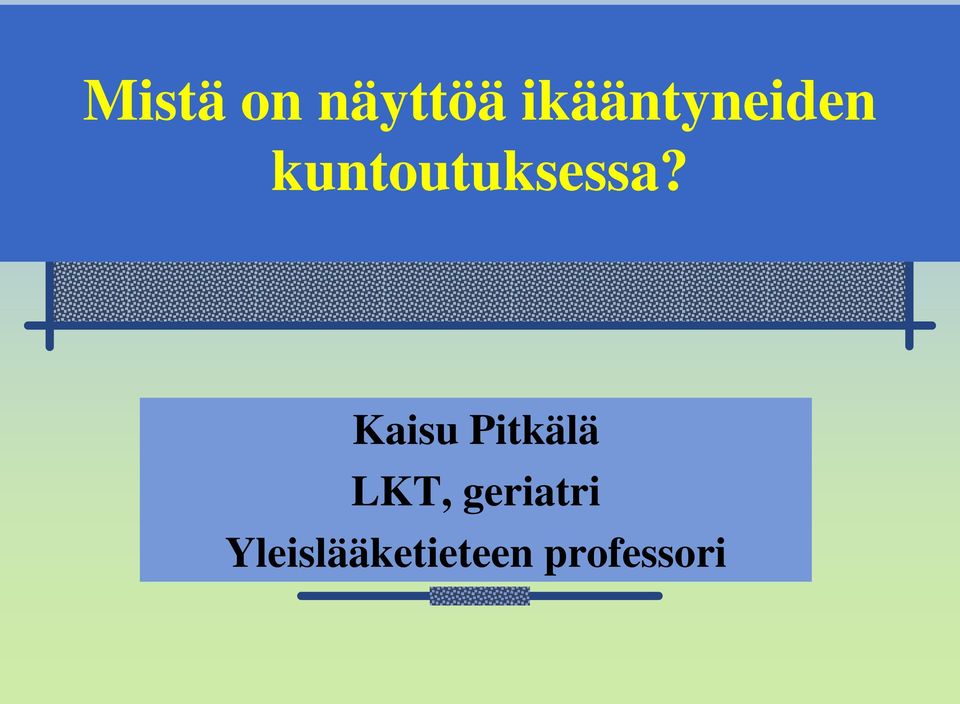 Mistä on näyttöä ikääntyneiden kuntoutuksessa?

Kaisu Pitkälä
LKT, geriatri
Yleislääketieteen professori